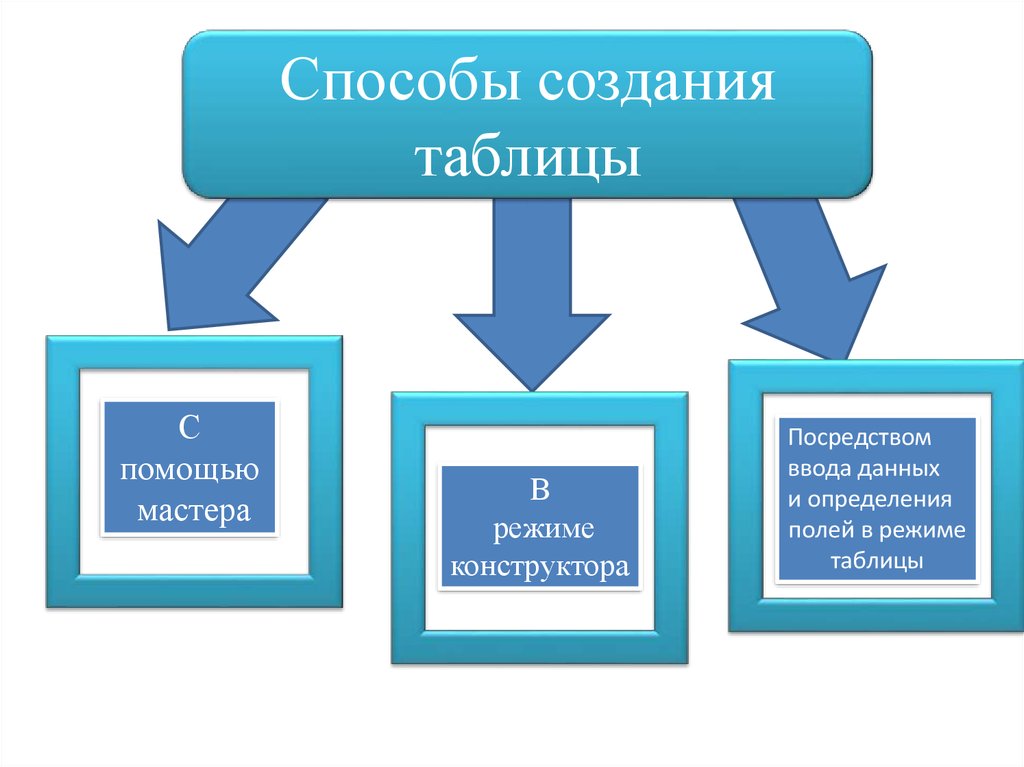 Способы создания таблицы

С помощью мастера

В режиме конструктора

Посредством ввода данных и определения полей в режиме таблицы